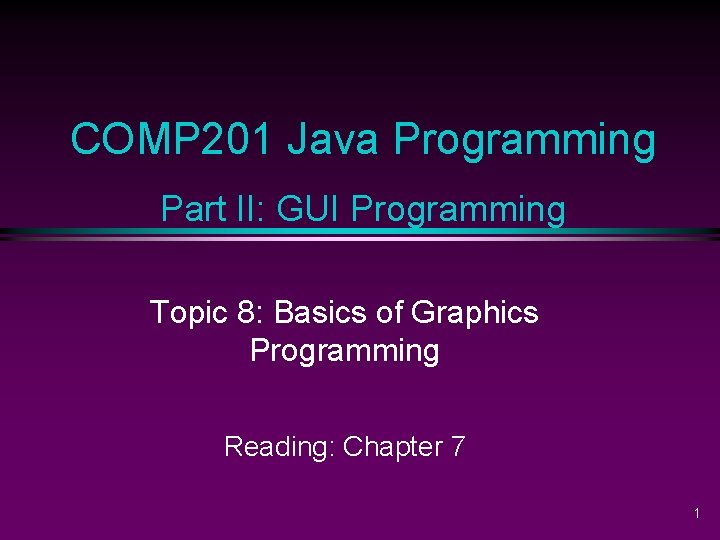 COMP201 Java Programming

Part II: GUI Programming

Topic 8: Basics of Graphics Programming

Reading: Chapter 7

1